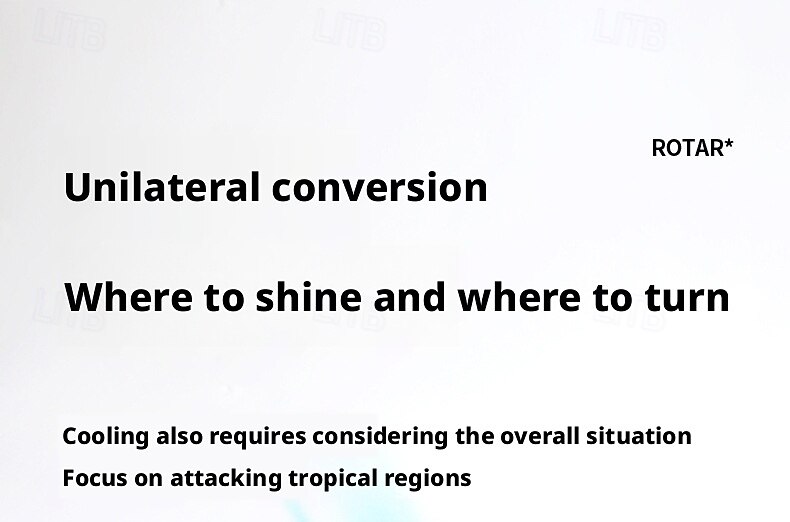 ROTAR*

Unilateral conversion

Where to shine and where to turn

Cooling also requires considering the overall situation

Focus on attacking tropical regions

LITB